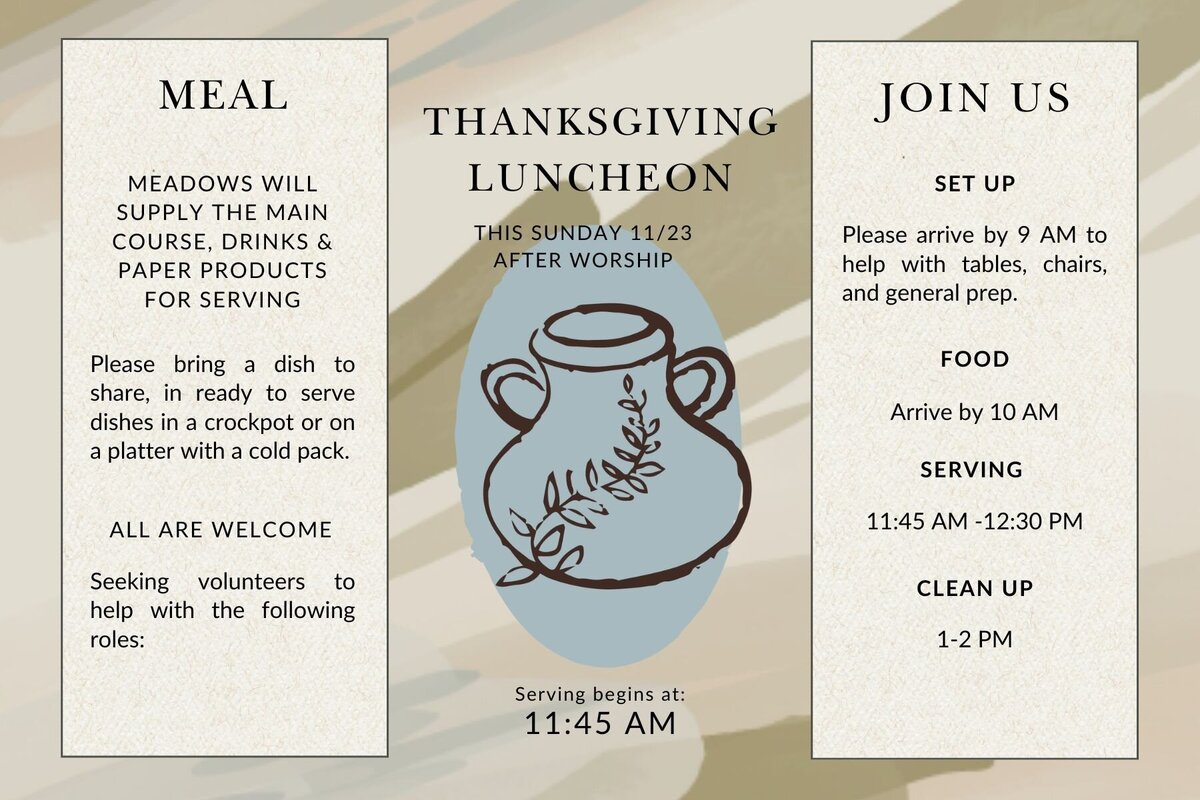 MEAL

MEADOWS WILL SUPPLY THE MAIN COURSE, DRINKS & PAPER PRODUCTS FOR SERVING

Please bring a dish to share, in ready to serve dishes in a crockpot or on a platter with a cold pack.

ALL ARE WELCOME

Seeking volunteers to help with the following roles:

THANKSGIVING LUNCHEON

THIS SUNDAY 11/23
AFTER WORSHIP

Serving begins at:
11:45 AM

JOIN US

SET UP

Please arrive by 9 AM to help with tables, chairs, and general prep.

FOOD

Arrive by 10 AM

SERVING

11:45 AM -12:30 PM

CLEAN UP

1-2 PM